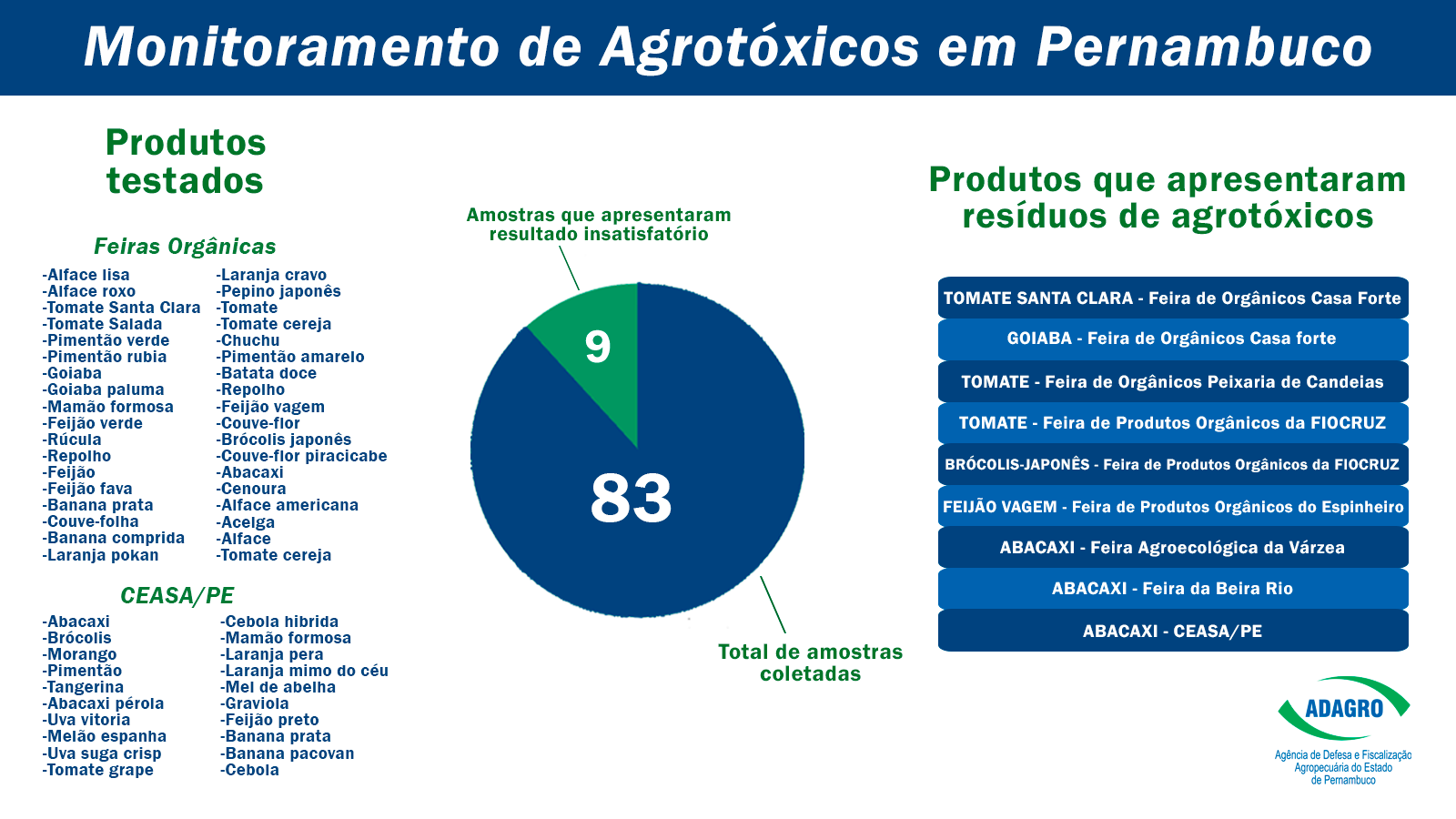 Monitoramento de Agrotóxicos em Pernambuco

Produtos testados

Feiras Orgânicas

-Alface lisa
-Alface roxo
-Tomate Santa Clara
-Tomate Salada
-Pimentão verde
-Pimentão rubia
-Goiaba
-Goiaba paluma
-Mamão formosa
-Feijão verde
-Rúcula
-Repolho
-Feijão
-Feijão fava
-Banana prata
-Couve-folha
-Banana comprida
-Laranja pokan

-Laranja cravo
-Pepino japonês
-Tomate
-Tomate cereja
-Chuchu
-Pimentão amarelo
-Batata doce
-Repolho
-Feijão vagem
-Couve-flor
-Brócolis japonês
-Couve-flor piracicabe
-Abacaxi
-Cenoura
-Alface americana
-Acelga
-Alface
-Tomate cereja

CEASA/PE

-Abacaxi
-Brócolis
-Morango
-Pimentão
-Tangerina
-Abacaxi pérola
-Uva vitoria
-Melão espanha
-Uva suga crisp
-Tomate grape

-Cebola hibrida
-Mamão formosa
-Laranja pera
-Laranja mimo do céu
-Mel de abelha
-Graviola
-Feijão preto
-Banana prata
-Banana pacovan
-Cebola

Amostras que apresentaram resultado insatisfatório

9

83

Total de amostras coletadas

Produtos que apresentaram resíduos de agrotóxicos

TOMATE SANTA CLARA - Feira de Orgânicos Casa Forte
GOIABA - Feira de Orgânicos Casa forte
TOMATE - Feira de Orgânicos Peixaria de Candeias
TOMATE - Feira de Produtos Orgânicos da FIOCRUZ
BRÓCOLIS-JAPONÊS - Feira de Produtos Orgânicos da FIOCRUZ
FEIJÃO VAGEM - Feira de Produtos Orgânicos do Espinheiro
ABACAXI - Feira Agroecológica da Várzea
ABACAXI - Feira da Beira Rio
ABACAXI - CEASA/PE

ADAGRO
Agência de Defesa e Fiscalização Agropecuária do Estado de Pernambuco